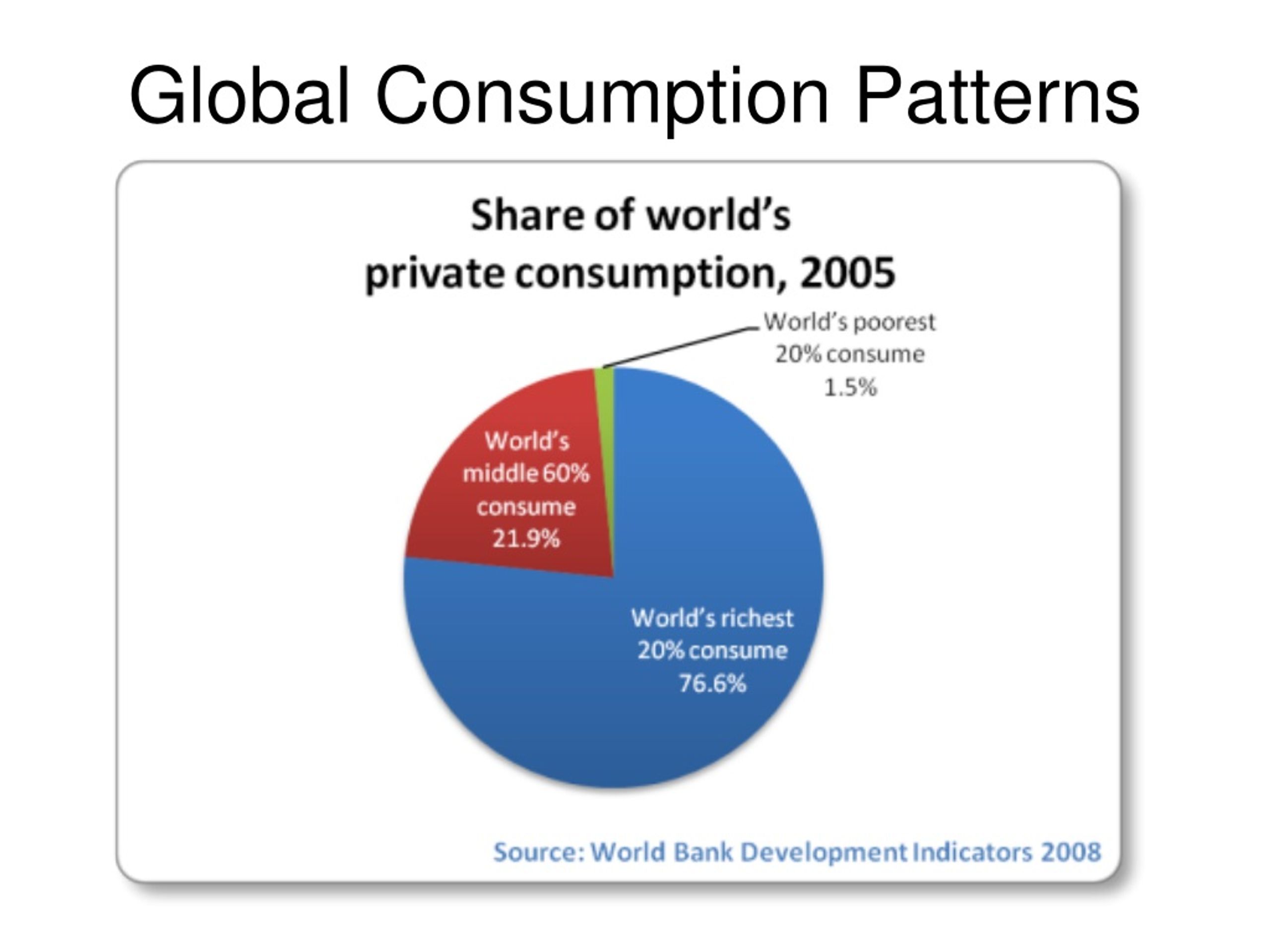 Global Consumption Patterns

Share of world's private consumption, 2005

World's poorest 20% consume 1.5%

World's middle 60% consume 21.9%

World's richest 20% consume 76.6%

Source: World Bank Development Indicators 2008